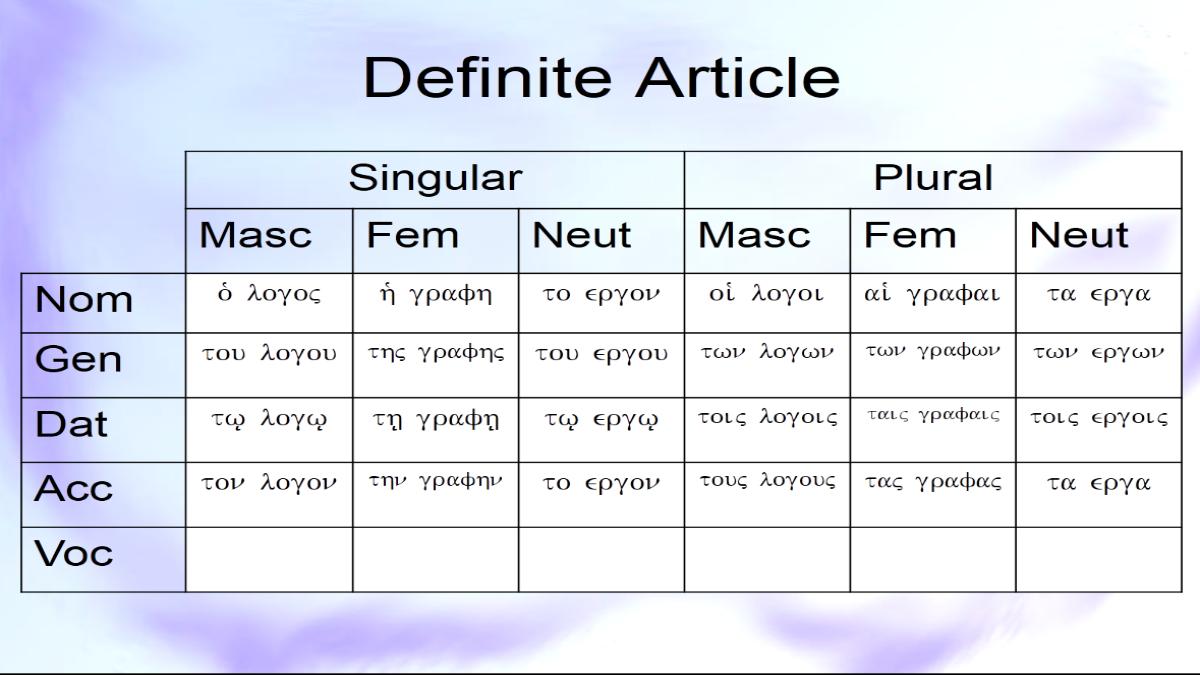 Definite Article

| | Singular | | | Plural | | |
|---|---|---|---|---|---|---|
| | Masc | Fem | Neut | Masc | Fem | Neut |
| Nom | ὁ λογος | ἡ γραφη | το εργον | οἱ λογοι | αἱ γραφαι | τα εργα |
| Gen | του λογου | της γραφης | του εργου | των λογων | των γραφων | των εργων |
| Dat | τῳ λογῳ | τῃ γραφῃ | τῳ εργῳ | τοις λογοις | ταις γραφαις | τοις εργοις |
| Acc | τον λογον | την γραφην | το εργον | τους λογους | τας γραφας | τα εργα |
| Voc | | | | | | |